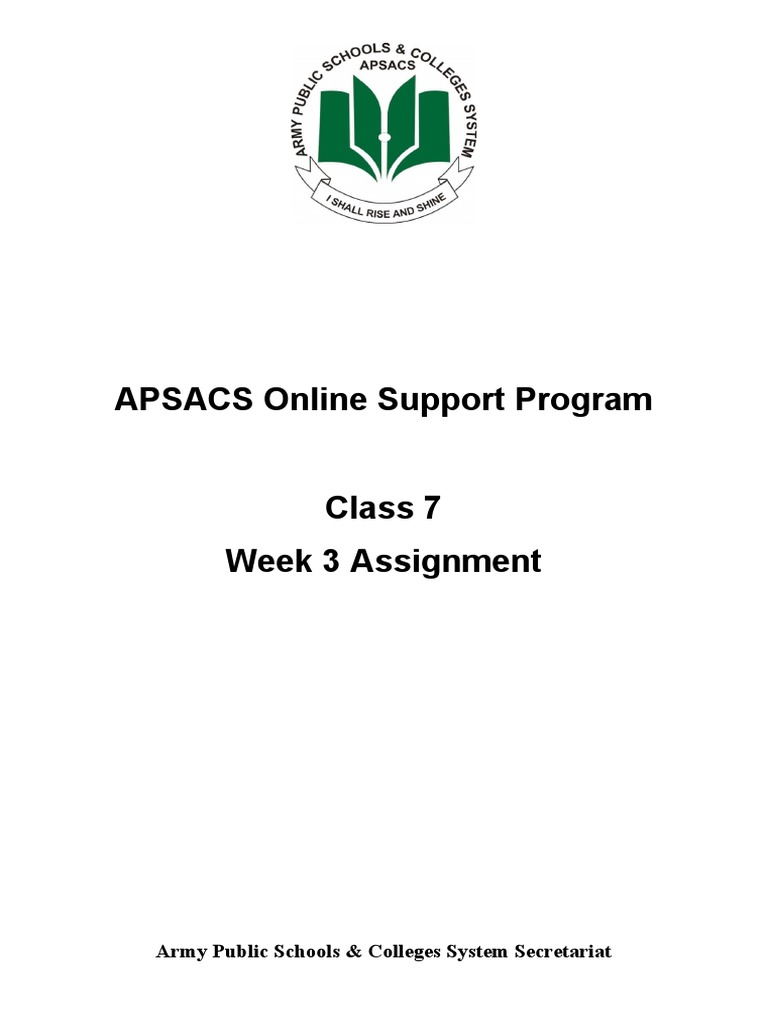 ARMY PUBLIC SCHOOLS & COLLEGES SYSTEM
APSACS
I SHALL RISE AND SHINE

APSACS Online Support Program

Class 7
Week 3 Assignment

Army Public Schools & Colleges System Secretariat